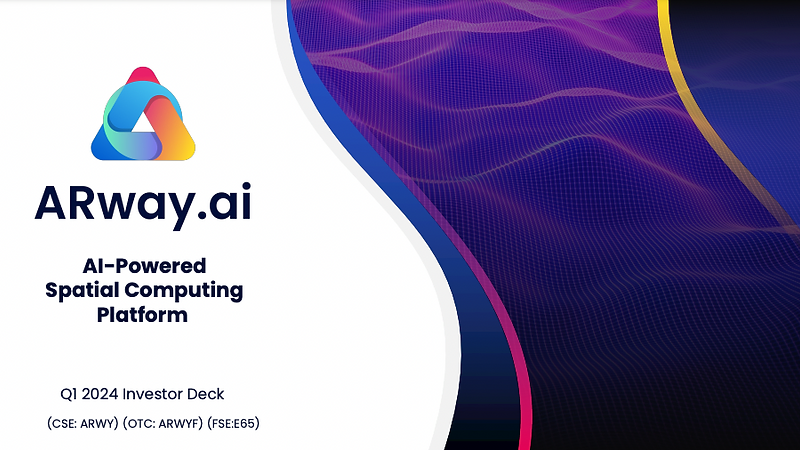 ARway.ai

AI-Powered Spatial Computing Platform

Q1 2024 Investor Deck

(CSE: ARWY) (OTC: ARWYF) (FSE:E65)